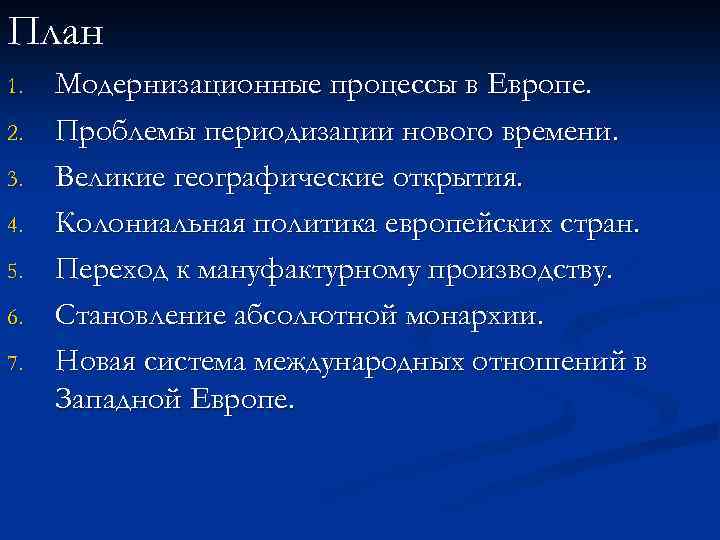 План

1. Модернизационные процессы в Европе.
2. Проблемы периодизации нового времени.
3. Великие географические открытия.
4. Колониальная политика европейских стран.
5. Переход к мануфактурному производству.
6. Становление абсолютной монархии.
7. Новая система международных отношений в Западной Европе.